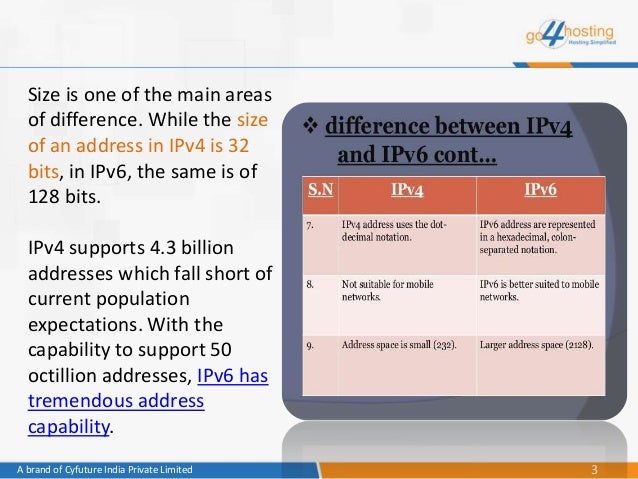 go4hosting
Hosting Simplified

Size is one of the main areas of difference. While the size of an address in IPv4 is 32 bits, in IPv6, the same is of 128 bits.

IPv4 supports 4.3 billion addresses which fall short of current population expectations. With the capability to support 50 octillion addresses, IPv6 has tremendous address capability.

❖ difference between IPv4 and IPv6 cont…

| S.N | IPv4 | IPv6 |
|---|---|---|
| 7. | IPv4 address uses the dot-decimal notation. | IPv6 address are represented in a hexadecimal, colon-separated notation. |
| 8. | Not suitable for mobile networks. | IPv6 is better suited to mobile networks. |
| 9. | Address space is small (232). | Larger address space (2128). |

A brand of Cyfuture India Private Limited
3